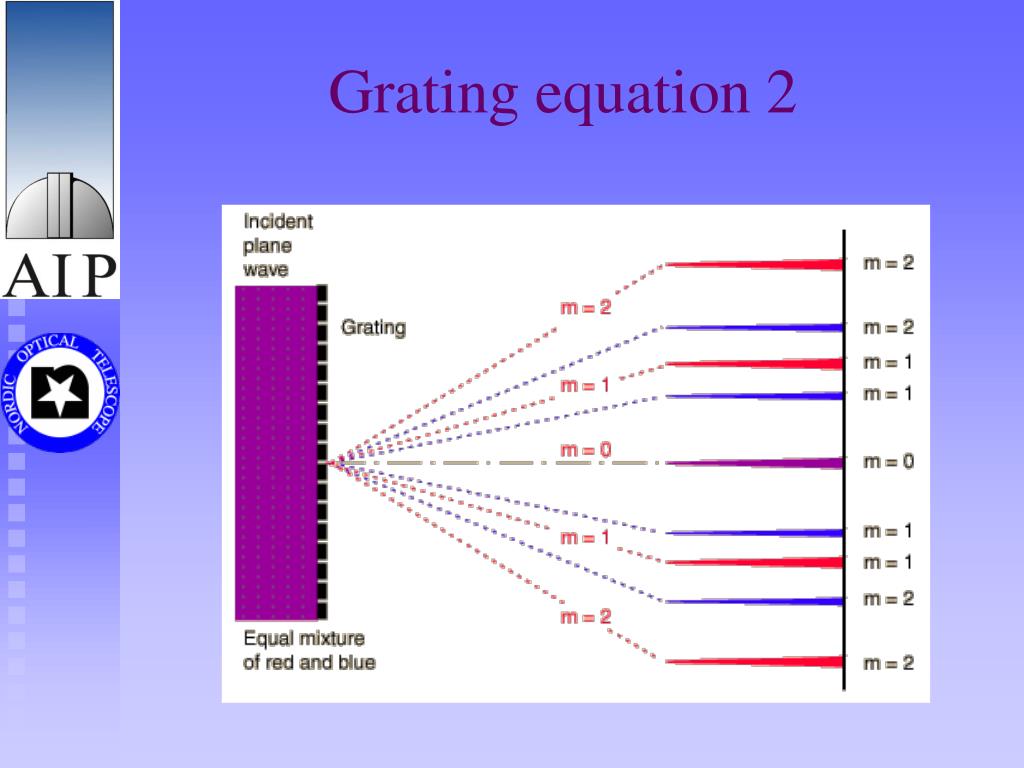 AIP

NORDIC OPTICAL TELESCOPE

Grating equation 2

Incident plane wave

Grating

Equal mixture of red and blue

m = 2

m = 1

m = 0

m = 1

m = 2

m = 2

m = 2

m = 1

m = 1

m = 0

m = 1

m = 1

m = 2

m = 2